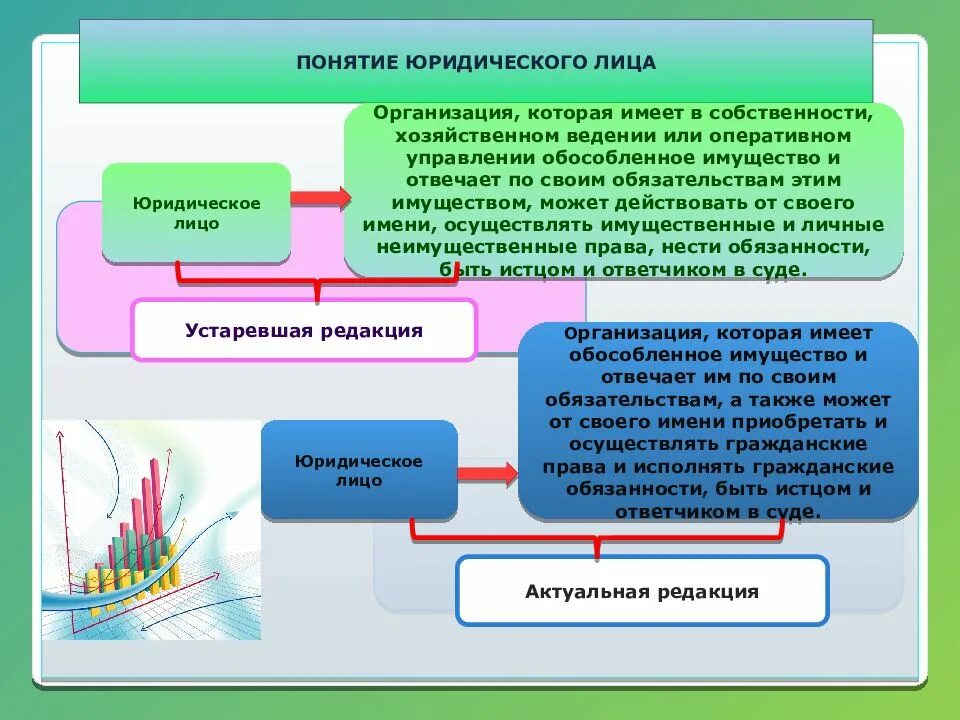 ПОНЯТИЕ ЮРИДИЧЕСКОГО ЛИЦА

Юридическое лицо

Организация, которая имеет в собственности, хозяйственном ведении или оперативном управлении обособленное имущество и отвечает по своим обязательствам этим имуществом, может действовать от своего имени, осуществлять имущественные и личные неимущественные права, нести обязанности, быть истцом и ответчиком в суде.

Устаревшая редакция

Юридическое лицо

Организация, которая имеет обособленное имущество и отвечает им по своим обязательствам, а также может от своего имени приобретать и осуществлять гражданские права и исполнять гражданские обязанности, быть истцом и ответчиком в суде.

Актуальная редакция